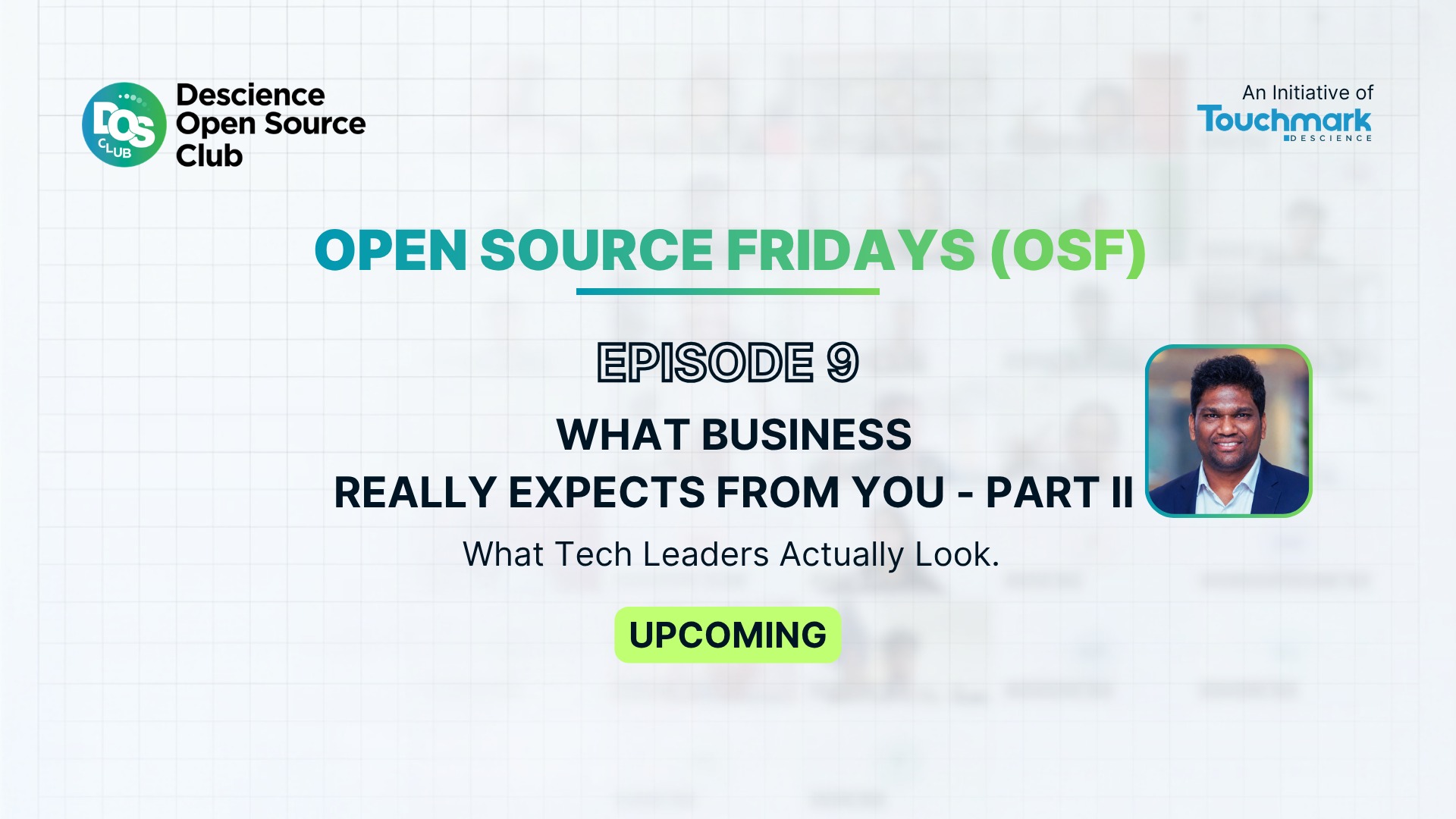 DOS CLUB
Descience Open Source Club

An Initiative of
Touchmark
DESCIENCE

OPEN SOURCE FRIDAYS (OSF)

EPISODE 9

WHAT BUSINESS
REALLY EXPECTS FROM YOU - PART II

What Tech Leaders Actually Look.

UPCOMING